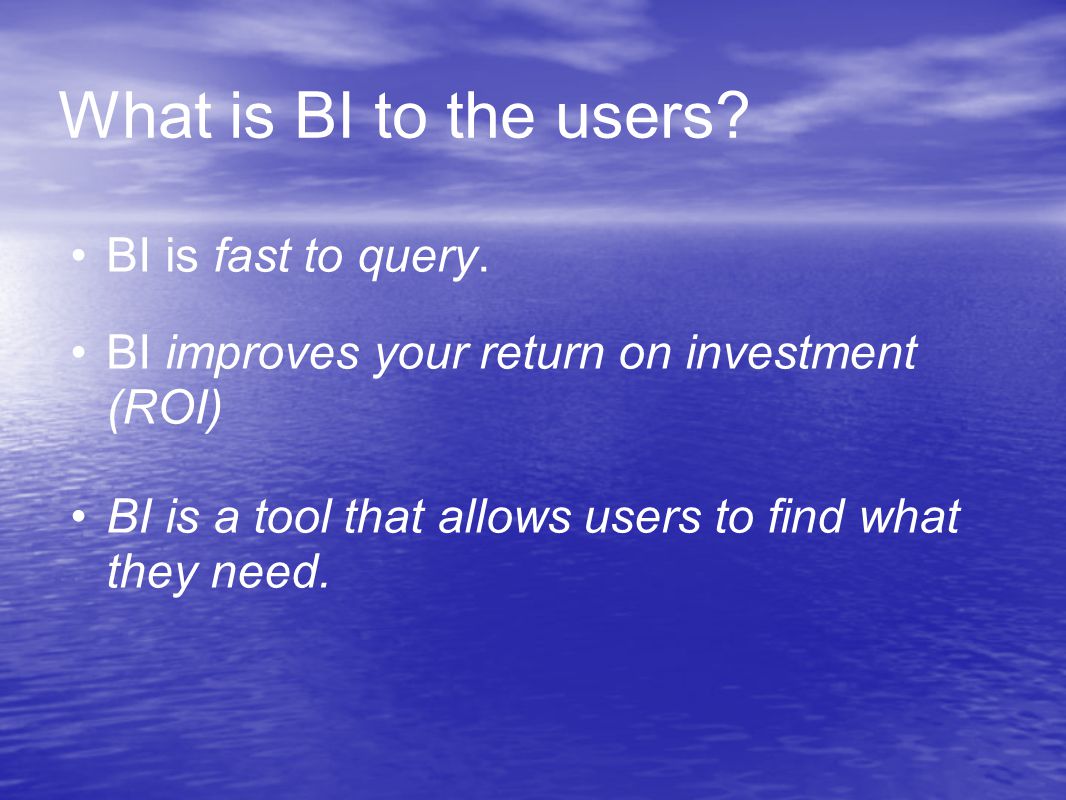 What is BI to the users?

• BI is fast to query.

• BI improves your return on investment (ROI)

• BI is a tool that allows users to find what they need.